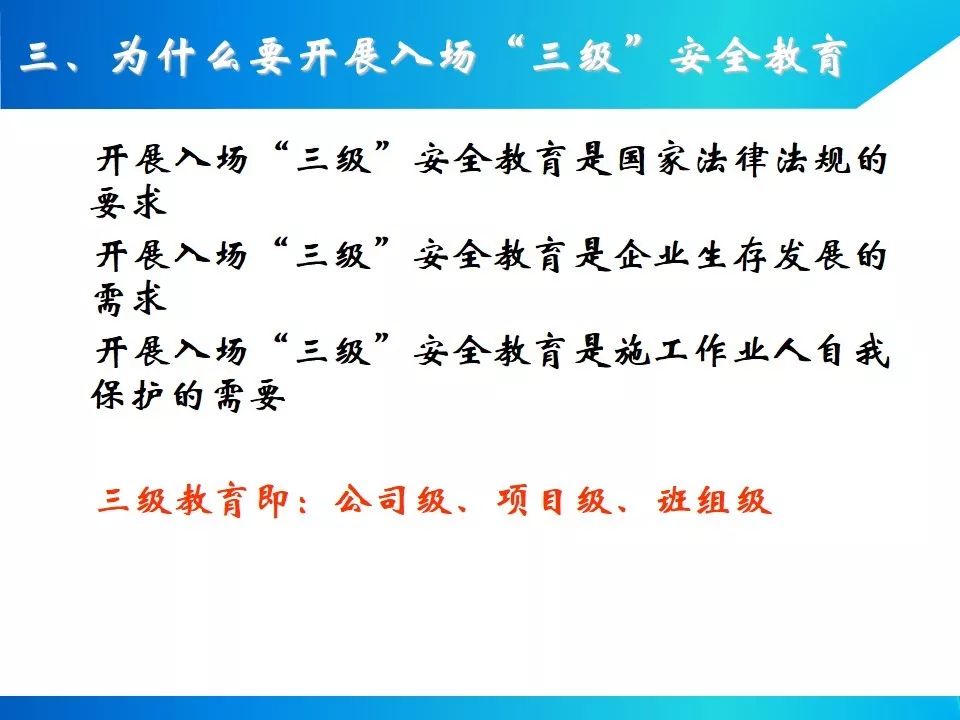 三、为什么要开展入场“三级”安全教育

开展入场“三级”安全教育是国家法律法规的要求

开展入场“三级”安全教育是企业生存发展的需求

开展入场“三级”安全教育是施工作业人自我保护的需要

三级教育即：公司级、项目级、班组级